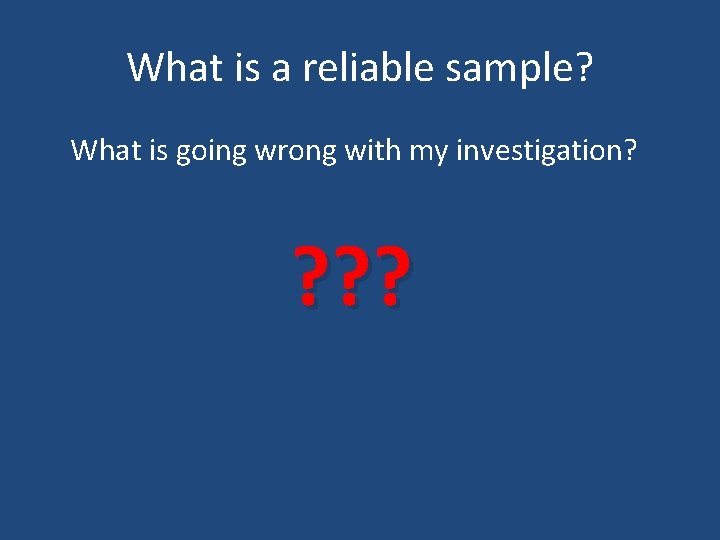 What is a reliable sample?

What is going wrong with my investigation?

???